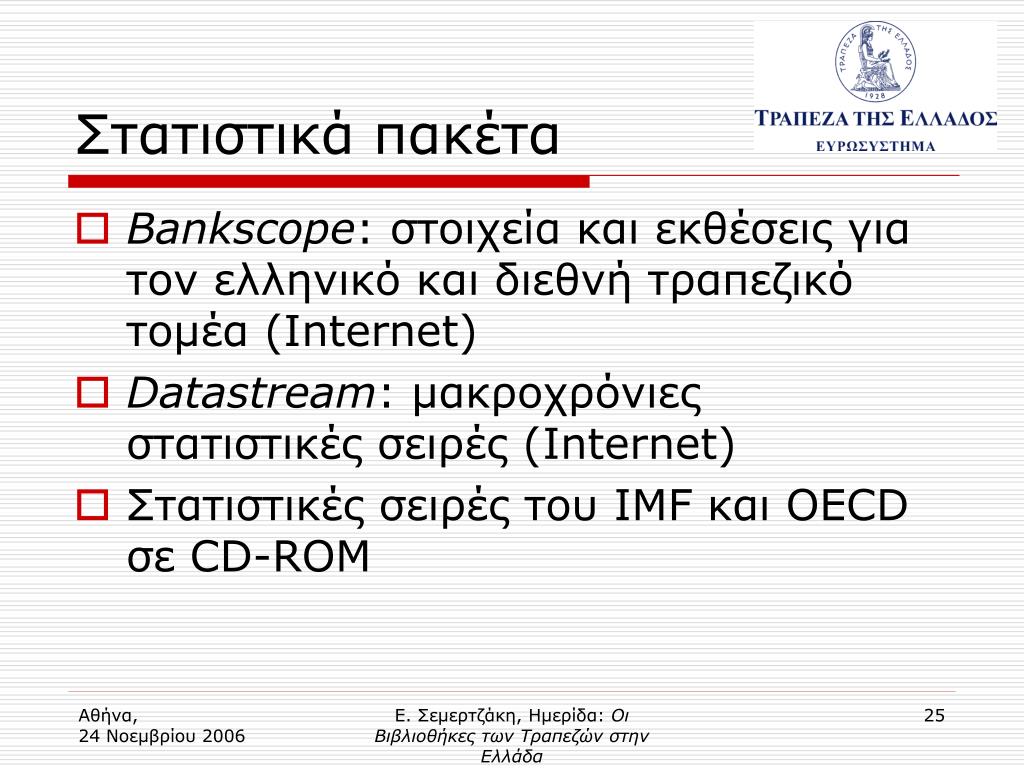 ΤΡΑΠΕΖΑ ΤΗΣ ΕΛΛΑΔΟΣ
1928

ΤΡΑΠΕΖΑ ΤΗΣ ΕΛΛΑΔΟΣ
ΕΥΡΩΣΥΣΤΗΜΑ

Στατιστικά πακέτα

Bankscope: στοιχεία και εκθέσεις για τον ελληνικό και διεθνή τραπεζικό τομέα (Internet)

Datastream: μακροχρόνιες στατιστικές σειρές (Internet)

Στατιστικές σειρές του IMF και OECD σε CD-ROM

Αθήνα,
24 Νοεμβρίου 2006

Ε. Σεμερτζάκη, Ημερίδα: Οι Βιβλιοθήκες των Τραπεζών στην Ελλάδα

25